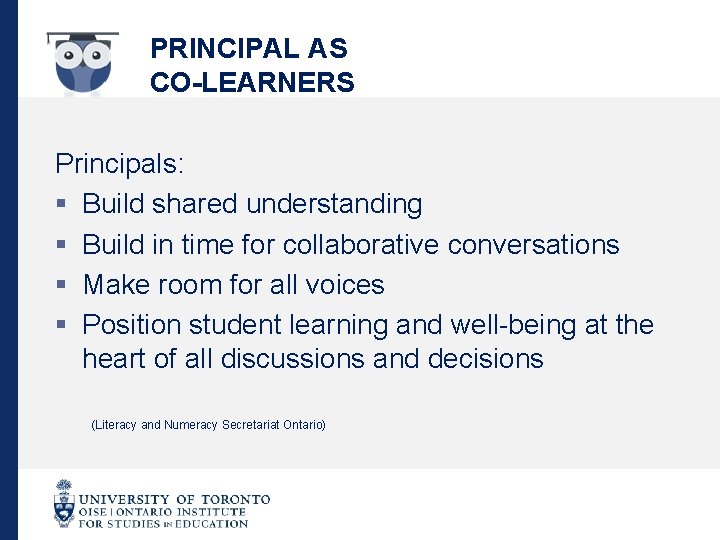 PRINCIPAL AS CO-LEARNERS

Principals:
▪ Build shared understanding
▪ Build in time for collaborative conversations
▪ Make room for all voices
▪ Position student learning and well-being at the heart of all discussions and decisions

(Literacy and Numeracy Secretariat Ontario)

UNIVERSITY OF TORONTO
OISE | ONTARIO INSTITUTE
FOR STUDIES IN EDUCATION